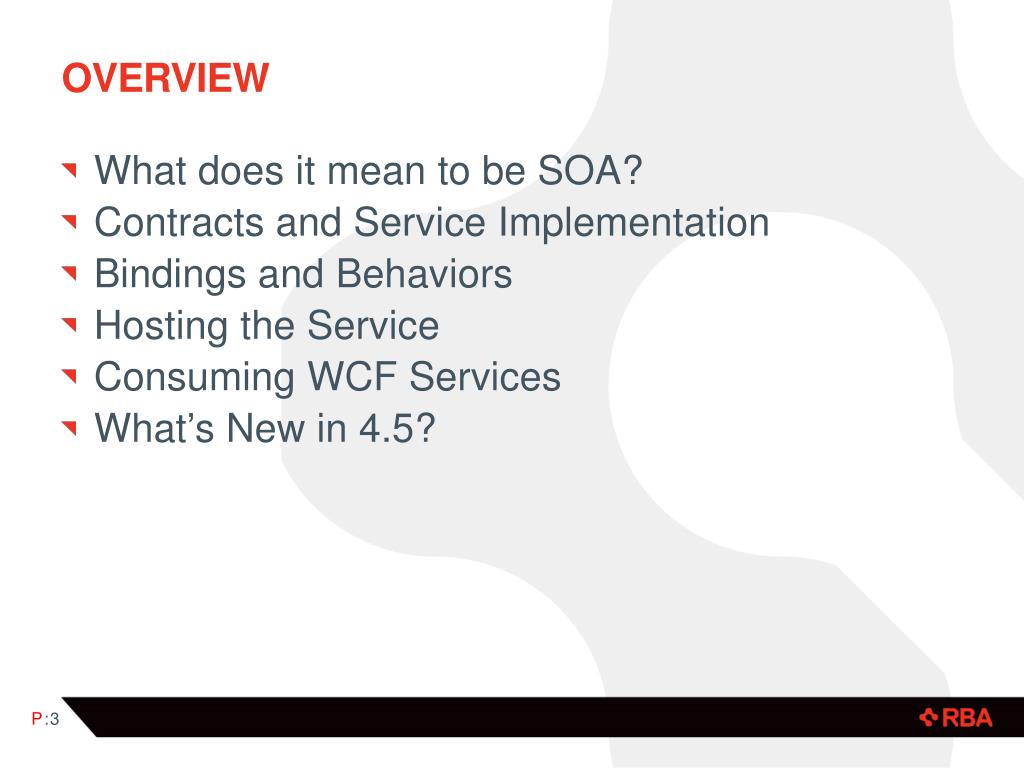 OVERVIEW

What does it mean to be SOA?
Contracts and Service Implementation
Bindings and Behaviors
Hosting the Service
Consuming WCF Services
What’s New in 4.5?

P:3

RBA